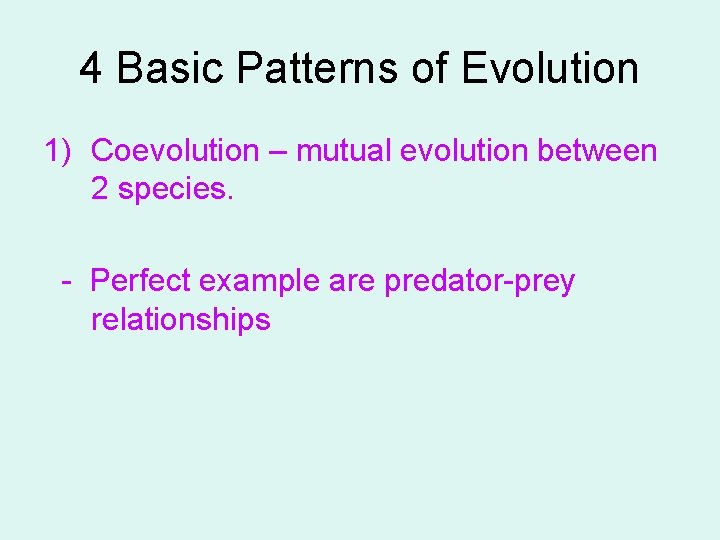 4 Basic Patterns of Evolution

1) Coevolution – mutual evolution between 2 species.

- Perfect example are predator-prey relationships